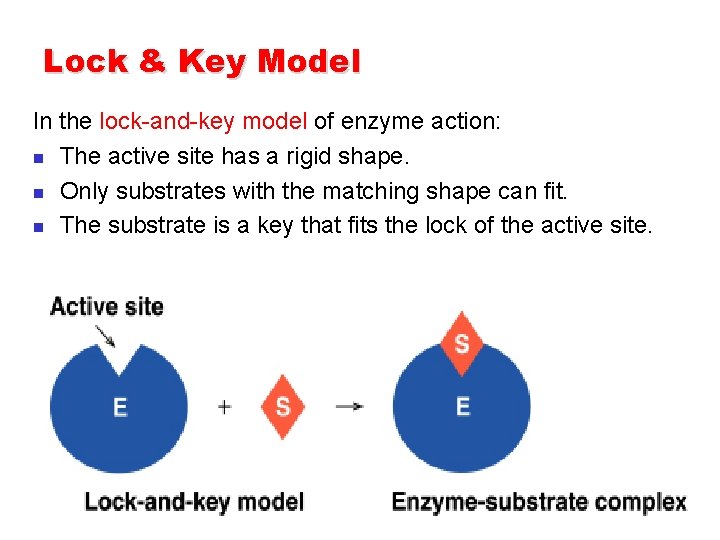 Lock & Key Model

In the lock-and-key model of enzyme action:

- The active site has a rigid shape.
- Only substrates with the matching shape can fit.
- The substrate is a key that fits the lock of the active site.

Active site

E + S → S E

Lock-and-key model

Enzyme-substrate complex